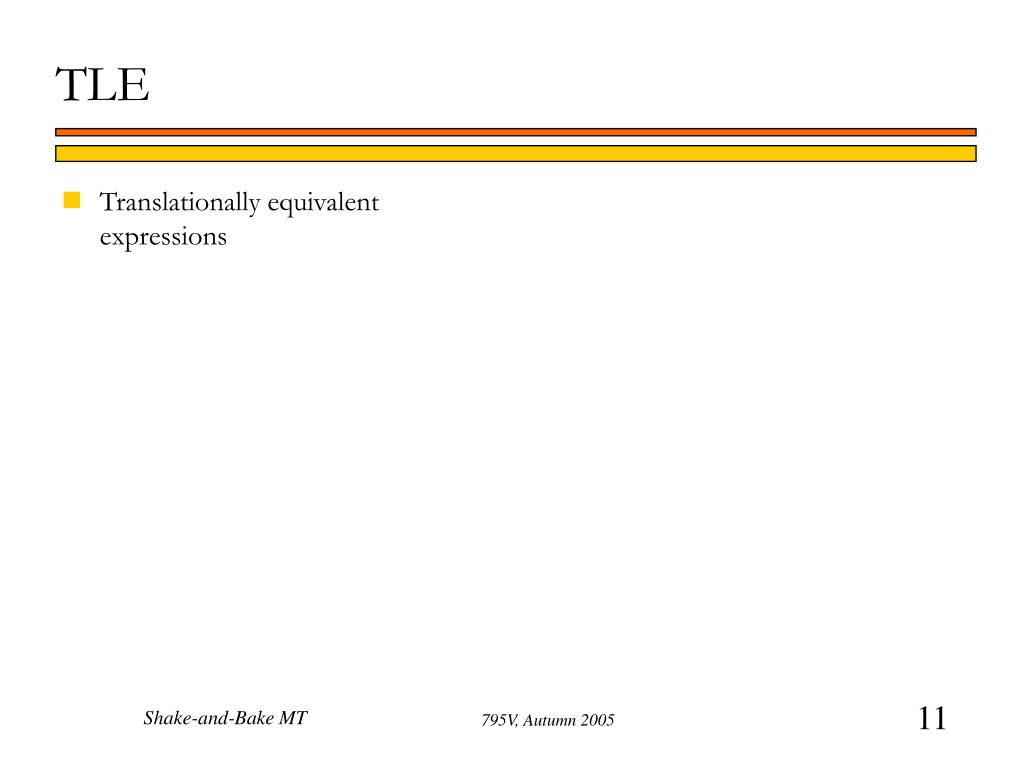 TLE

Translationally equivalent expressions

Shake-and-Bake MT

795V, Autumn 2005

11